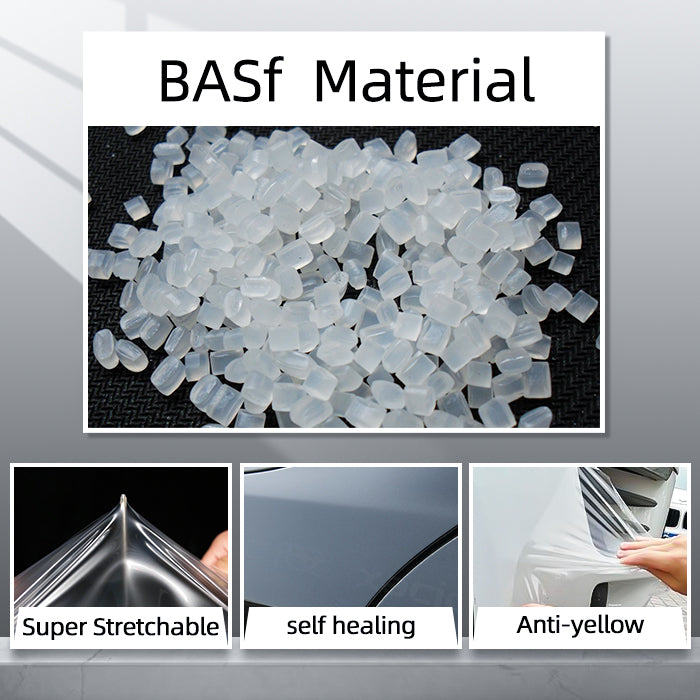 BASf Material

Super Stretchable

self healing

Anti-yellow